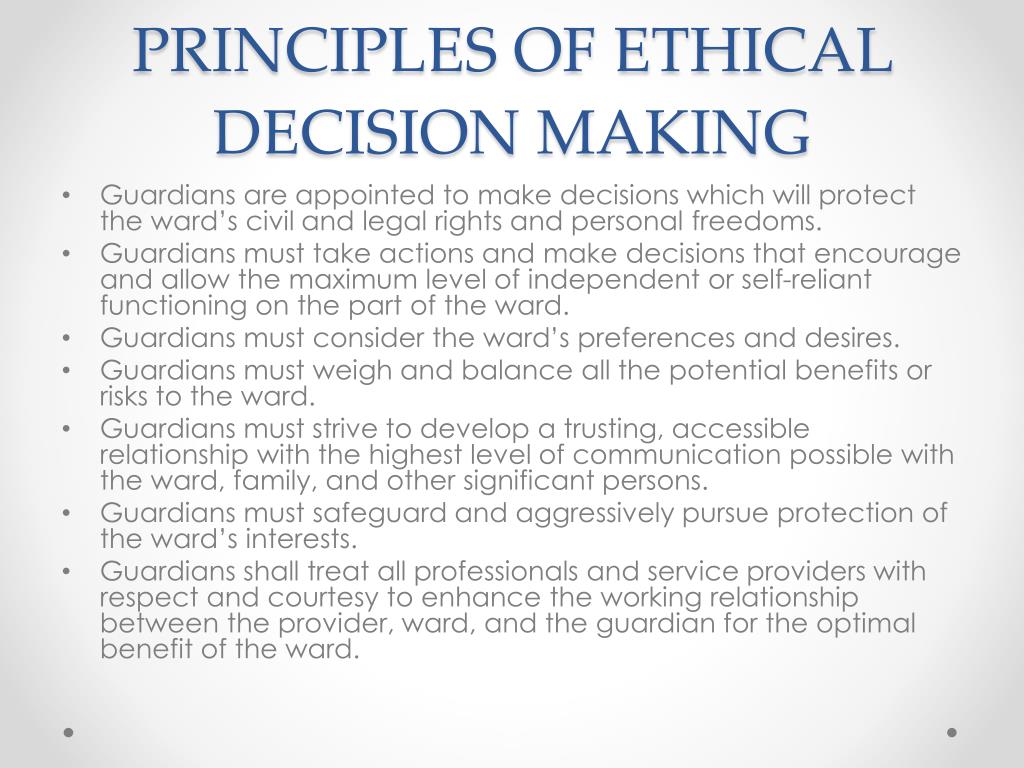 PRINCIPLES OF ETHICAL DECISION MAKING

• Guardians are appointed to make decisions which will protect the ward's civil and legal rights and personal freedoms.
• Guardians must take actions and make decisions that encourage and allow the maximum level of independent or self-reliant functioning on the part of the ward.
• Guardians must consider the ward's preferences and desires.
• Guardians must weigh and balance all the potential benefits or risks to the ward.
• Guardians must strive to develop a trusting, accessible relationship with the highest level of communication possible with the ward, family, and other significant persons.
• Guardians must safeguard and aggressively pursue protection of the ward's interests.
• Guardians shall treat all professionals and service providers with respect and courtesy to enhance the working relationship between the provider, ward, and the guardian for the optimal benefit of the ward.